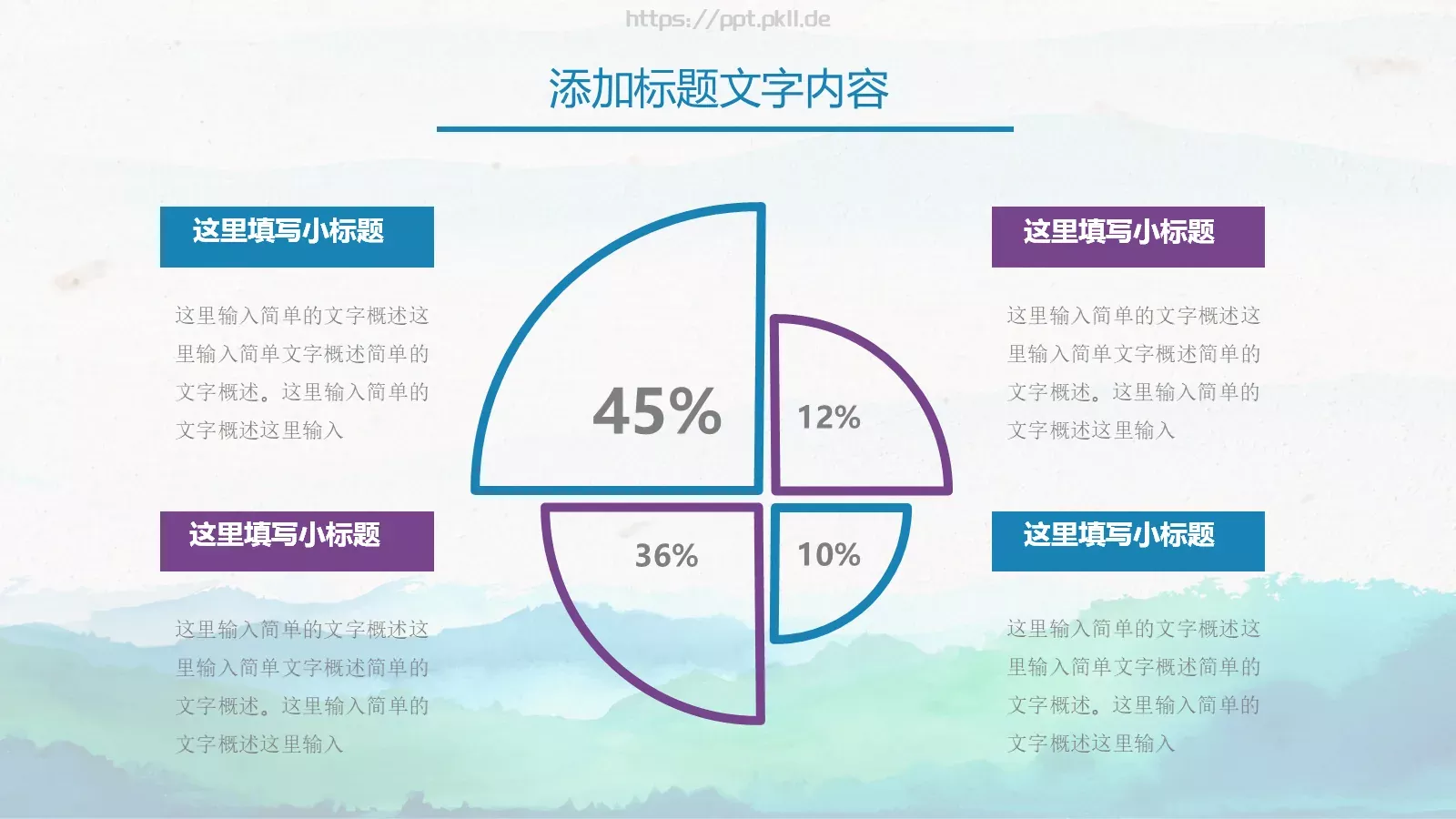 https://ppt.pkll.de

添加标题文字内容

这里填写小标题

这里输入简单的文字概述这里输入简单文字概述简单的文字概述。这里输入简单的文字概述这里输入

这里填写小标题

这里输入简单的文字概述这里输入简单文字概述简单的文字概述。这里输入简单的文字概述这里输入

45%

12%

36%

10%

这里填写小标题

这里输入简单的文字概述这里输入简单文字概述简单的文字概述。这里输入简单的文字概述这里输入

这里填写小标题

这里输入简单的文字概述这里输入简单文字概述简单的文字概述。这里输入简单的文字概述这里输入